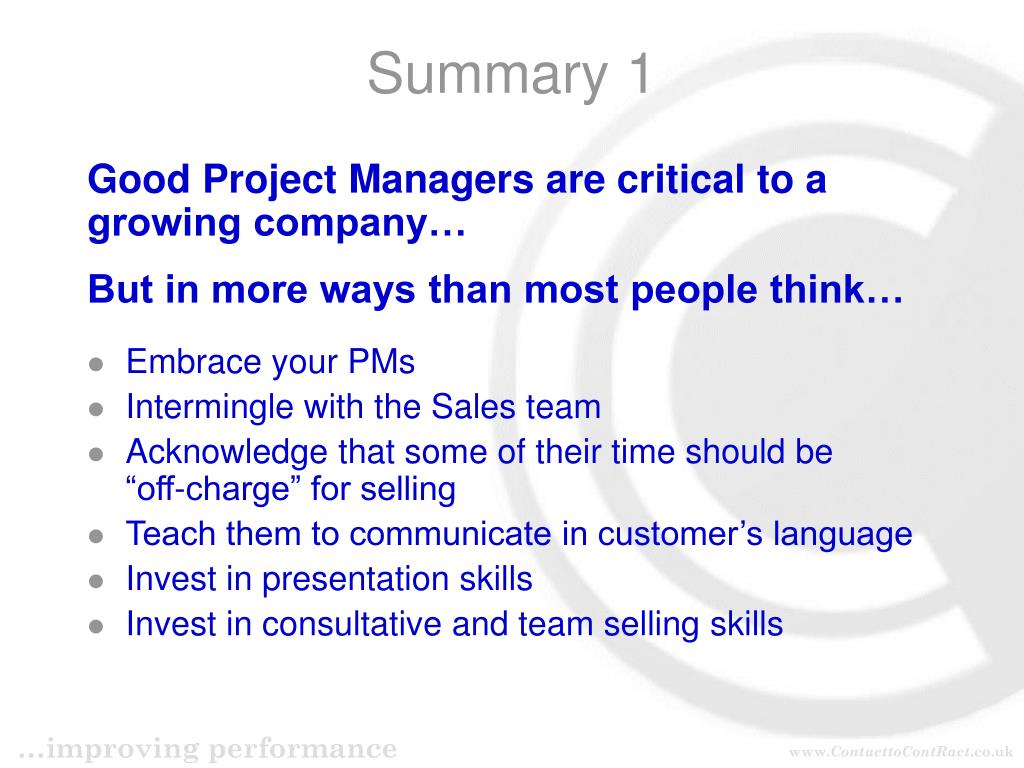 Summary 1

Good Project Managers are critical to a growing company…

But in more ways than most people think…

- Embrace your PMs
- Intermingle with the Sales team
- Acknowledge that some of their time should be “off-charge” for selling
- Teach them to communicate in customer’s language
- Invest in presentation skills
- Invest in consultative and team selling skills

…improving performance

www.ContacttoContRact.co.uk